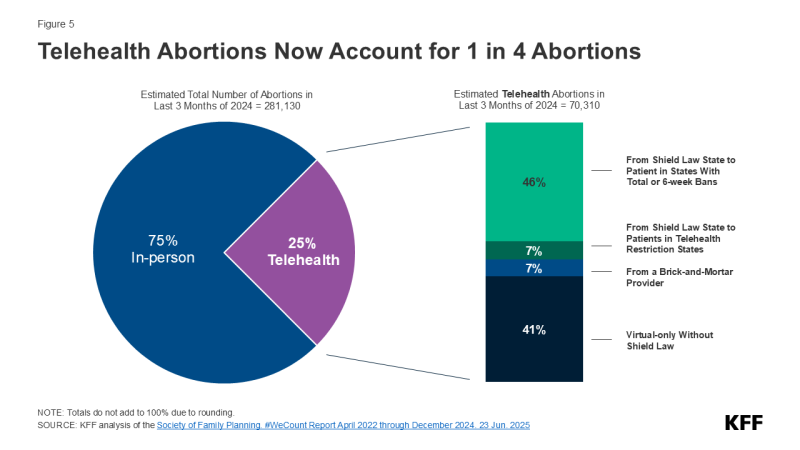 Figure 5

Telehealth Abortions Now Account for 1 in 4 Abortions

Estimated Total Number of Abortions in Last 3 Months of 2024 = 281,130

75% In-person

25% Telehealth

Estimated Telehealth Abortions in Last 3 Months of 2024 = 70,310

46%

7%

7%

41%

From Shield Law State to Patient in States With Total or 6-week Bans

From Shield Law State to Patients in Telehealth Restriction States

From a Brick-and-Mortar Provider

Virtual-only Without Shield Law

NOTE: Totals do not add to 100% due to rounding.
SOURCE: KFF analysis of the Society of Family Planning. #WeCount Report April 2022 through December 2024. 23 Jun. 2025

KFF